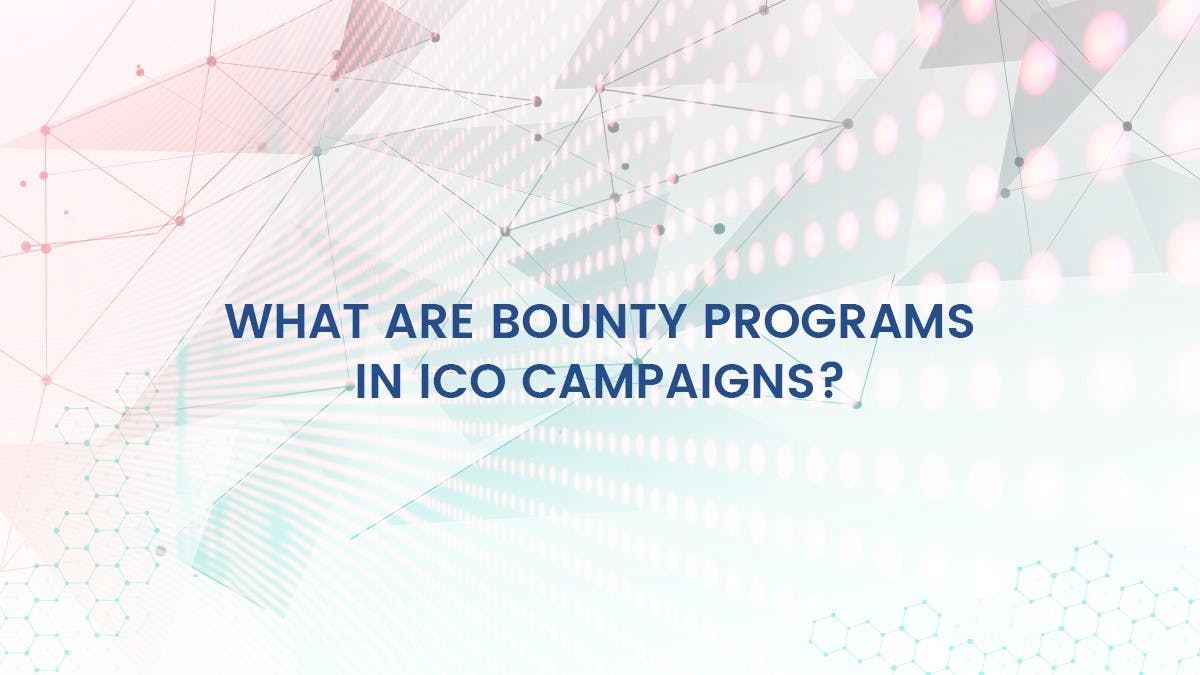 WHAT ARE BOUNTY PROGRAMS IN ICO CAMPAIGNS?